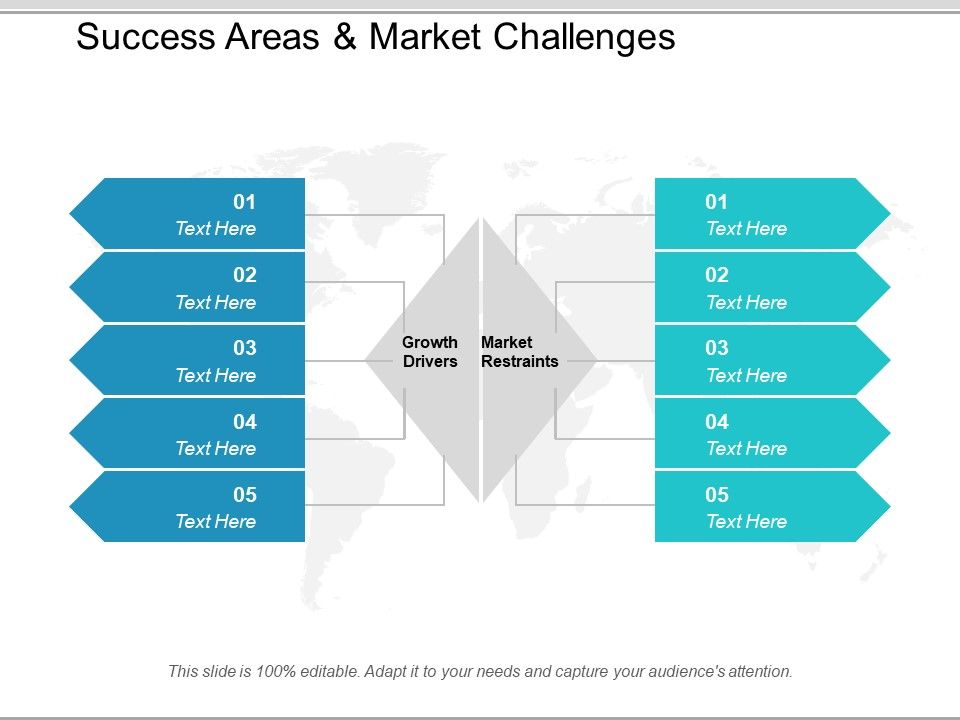 Success Areas & Market Challenges

01
Text Here

02
Text Here

03
Text Here

04
Text Here

05
Text Here

Growth Drivers

Market Restraints

01
Text Here

02
Text Here

03
Text Here

04
Text Here

05
Text Here

This slide is 100% editable. Adapt it to your needs and capture your audience's attention.